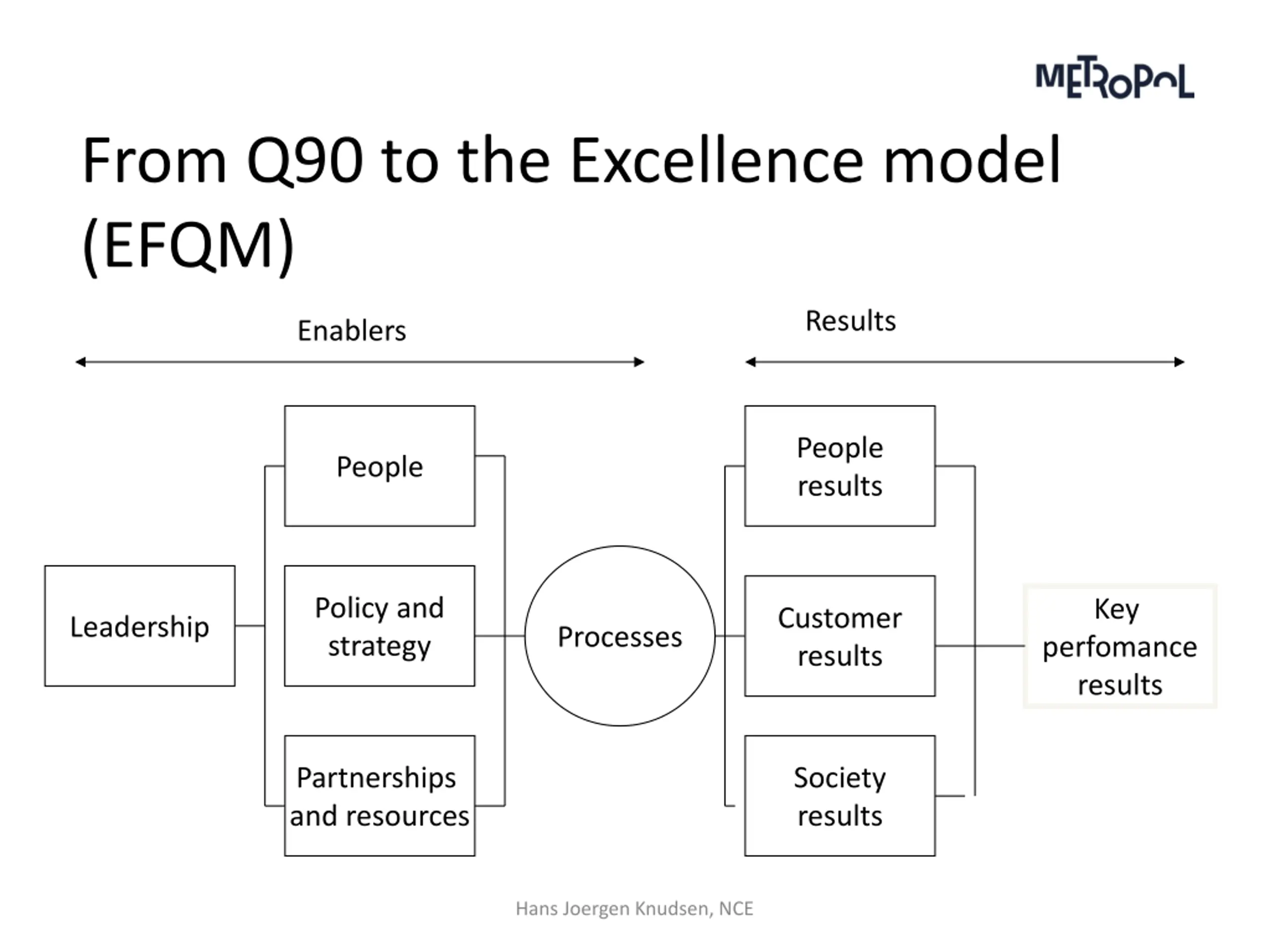 METROPOL

From Q90 to the Excellence model (EFQM)

Enablers

Results

Leadership

People

Policy and strategy

Partnerships and resources

Processes

People results

Customer results

Society results

Key perfomance results

Hans Joergen Knudsen, NCE